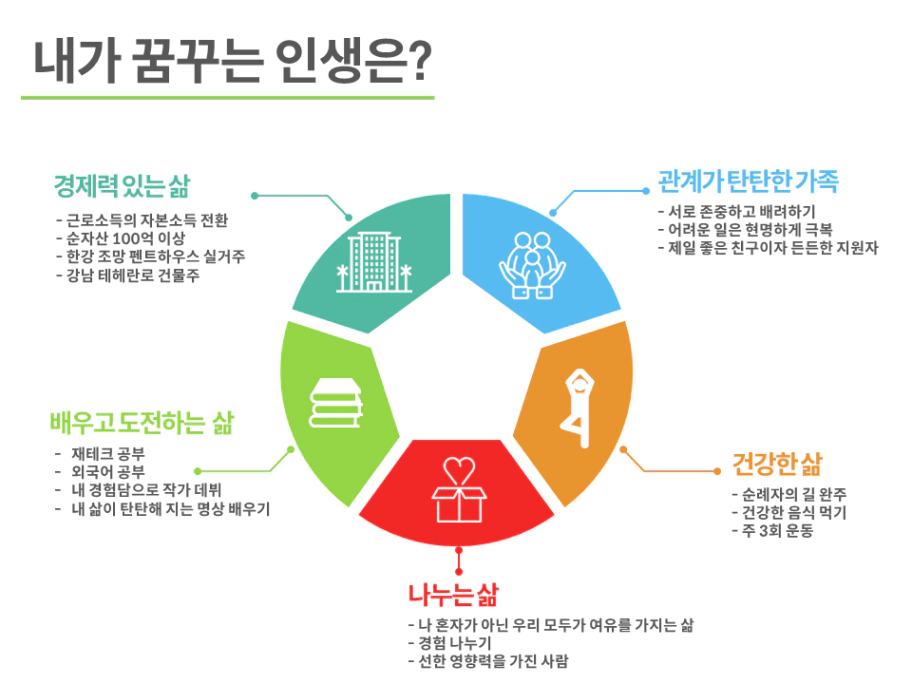 내가 꿈꾸는 인생은?

경제력 있는 삶
- 근로소득의 자본소득 전환
- 순자산 100억 이상
- 한강 조망 펜트하우스 실거주
- 강남 테헤란로 건물주

관계가 탄탄한 가족
- 서로 존중하고 배려하기
- 어려운 일은 현명하게 극복
- 제일 좋은 친구이자 든든한 지원자

배우고 도전하는 삶
- 재테크 공부
- 외국어 공부
- 내 경험담으로 작가 데뷔
- 내 삶이 탄탄해 지는 명상 배우기

건강한 삶
- 순례자의 길 완주
- 건강한 음식 먹기
- 주 3회 운동

나누는 삶
- 나 혼자가 아닌 우리 모두가 여유를 가지는 삶
- 경험 나누기
- 선한 영향력을 가진 사람